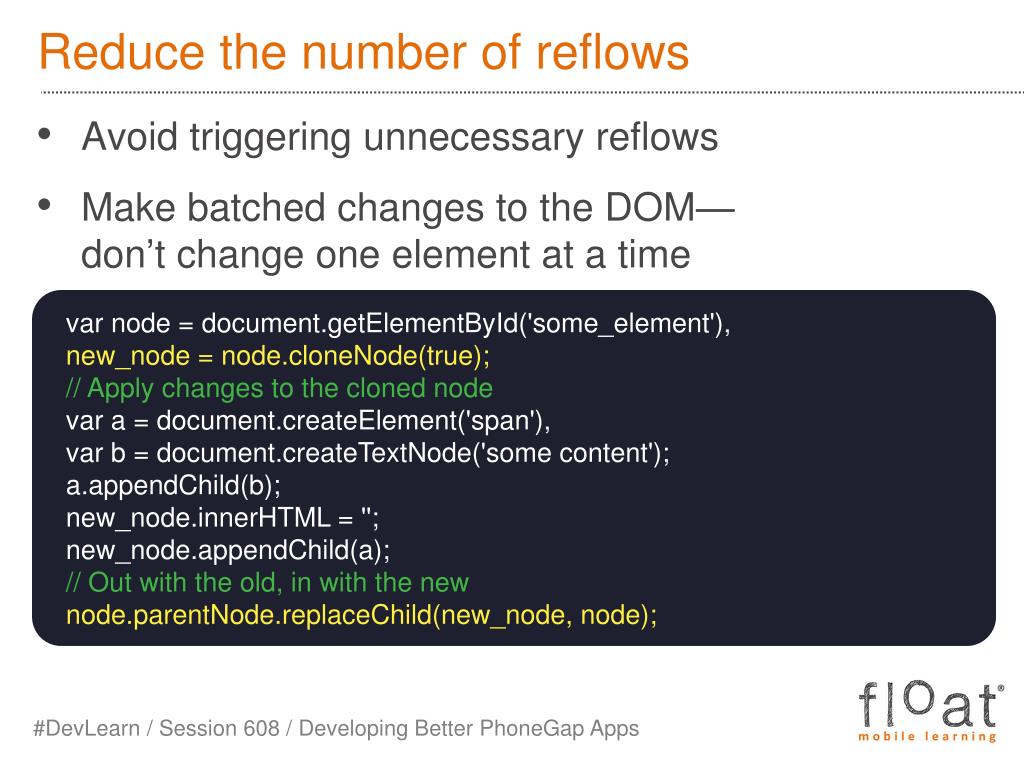 Reduce the number of reflows

• Avoid triggering unnecessary reflows

• Make batched changes to the DOM— don't change one element at a time

var node = document.getElementById('some_element'),
new_node = node.cloneNode(true);
// Apply changes to the cloned node
var a = document.createElement('span'),
var b = document.createTextNode('some content');
a.appendChild(b);
new_node.innerHTML = '';
new_node.appendChild(a);
// Out with the old, in with the new
node.parentNode.replaceChild(new_node, node);

#DevLearn / Session 608 / Developing Better PhoneGap Apps

float®
mobile learning